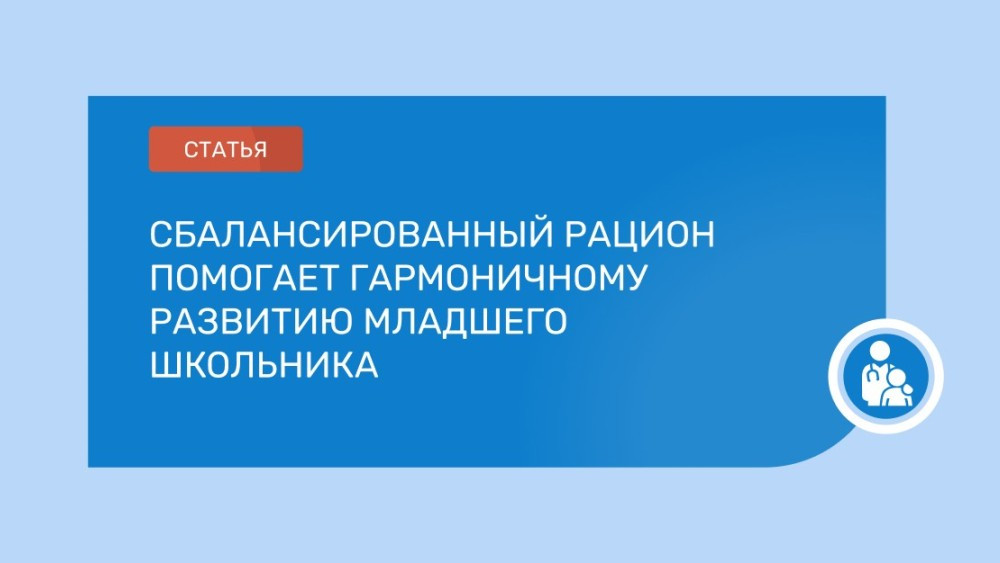 СТАТЬЯ

СБАЛАНСИРОВАННЫЙ РАЦИОН ПОМОГАЕТ ГАРМОНИЧНОМУ РАЗВИТИЮ МЛАДШЕГО ШКОЛЬНИКА